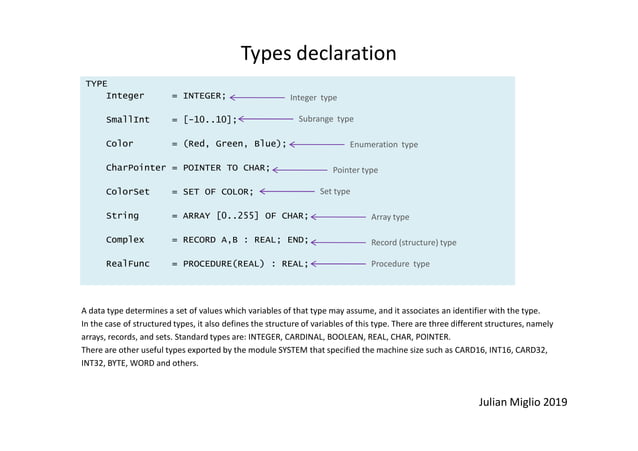 Types declaration

TYPE
Integer = INTEGER; Integer type
SmallInt = [-10..10]; Subrange type
Color = (Red, Green, Blue); Enumeration type
CharPointer = POINTER TO CHAR; Pointer type
ColorSet = SET OF COLOR; Set type
String = ARRAY [0..255] OF CHAR; Array type
Complex = RECORD A,B : REAL; END; Record (structure) type
RealFunc = PROCEDURE(REAL) : REAL; Procedure type

A data type determines a set of values which variables of that type may assume, and it associates an identifier with the type. In the case of structured types, it also defines the structure of variables of this type. There are three different structures, namely arrays, records, and sets. Standard types are: INTEGER, CARDINAL, BOOLEAN, REAL, CHAR, POINTER.
There are other useful types exported by the module SYSTEM that specified the machine size such as CARD16, INT16, CARD32, INT32, BYTE, WORD and others.

Julian Miglio 2019